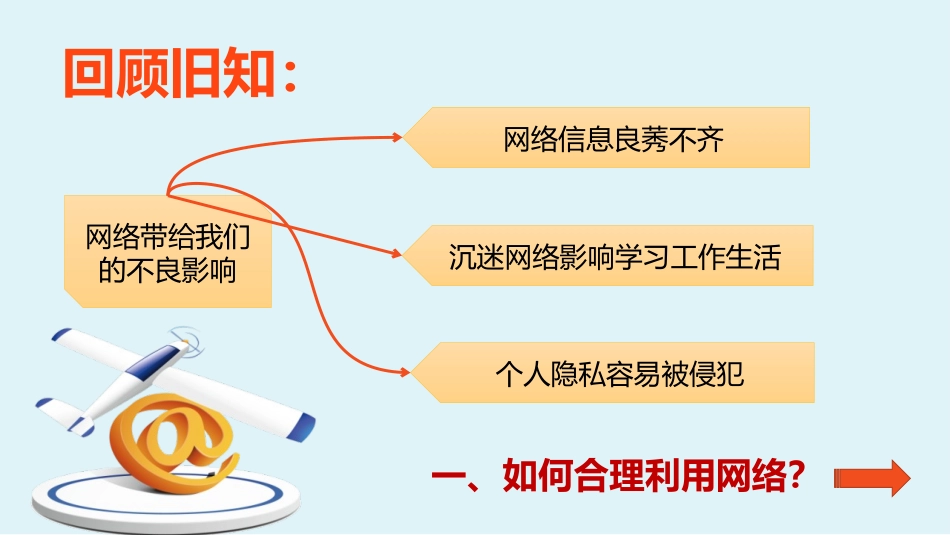 回顾旧知：

网络带给我们的不良影响

网络信息良莠不齐

沉迷网络影响学习工作生活

个人隐私容易被侵犯

一、如何合理利用网络？